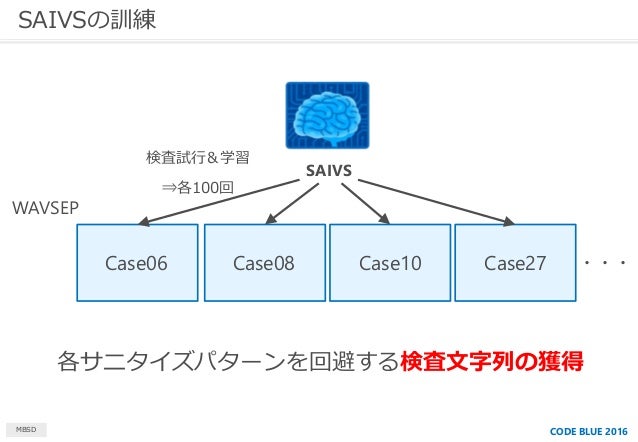 SAIVSの訓練

検査試行＆学習

⇒各100回

SAIVS

WAVSEP

Case06

Case08

Case10

Case27

・・・

各サニタイズパターンを回避する検査文字列の獲得

MBSD

CODE BLUE 2016